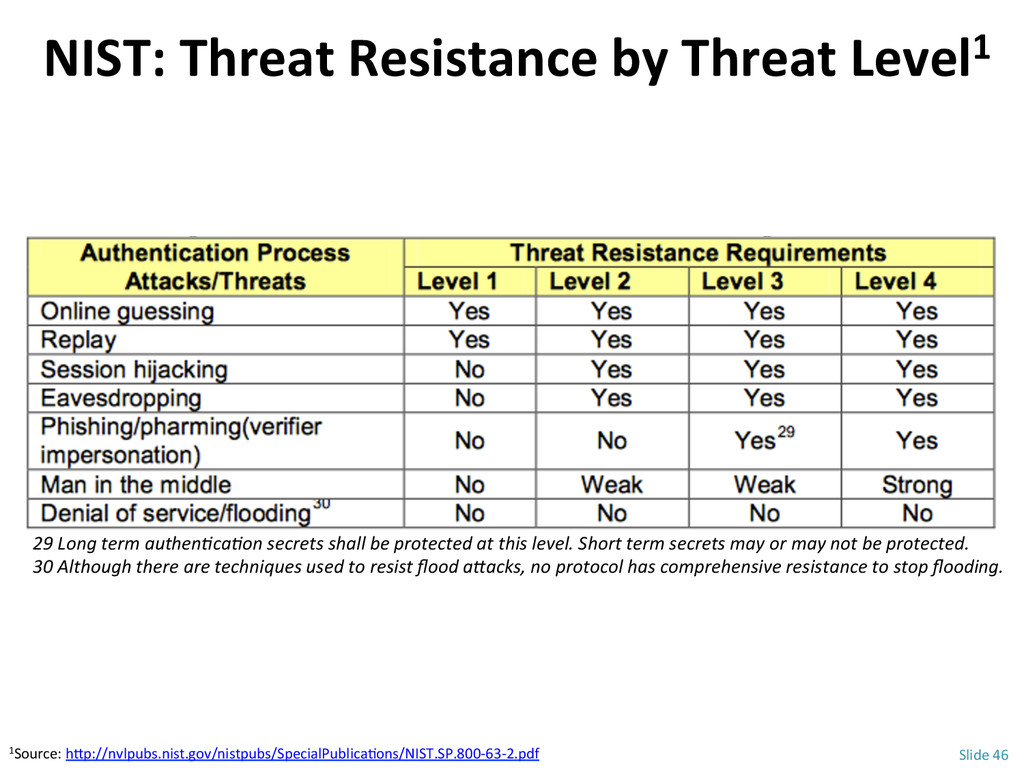 NIST: Threat Resistance by Threat Level$^1$

| Authentication Process Attacks/Threats | Threat Resistance Requirements | | | |
|---|---|---|---|---|
| | Level 1 | Level 2 | Level 3 | Level 4 |
| Online guessing | Yes | Yes | Yes | Yes |
| Replay | Yes | Yes | Yes | Yes |
| Session hijacking | No | Yes | Yes | Yes |
| Eavesdropping | No | Yes | Yes | Yes |
| Phishing/pharming(verifier impersonation) | No | No | Yes$^{29}$ | Yes |
| Man in the middle | No | Weak | Weak | Strong |
| Denial of service/flooding$^{30}$ | No | No | No | No |

29 Long term authentication secrets shall be protected at this level. Short term secrets may or may not be protected.
30 Although there are techniques used to resist flood attacks, no protocol has comprehensive resistance to stop flooding.

$^1$Source: http://nvlpubs.nist.gov/nistpubs/SpecialPublications/NIST.SP.800-63-2.pdf

Slide 46